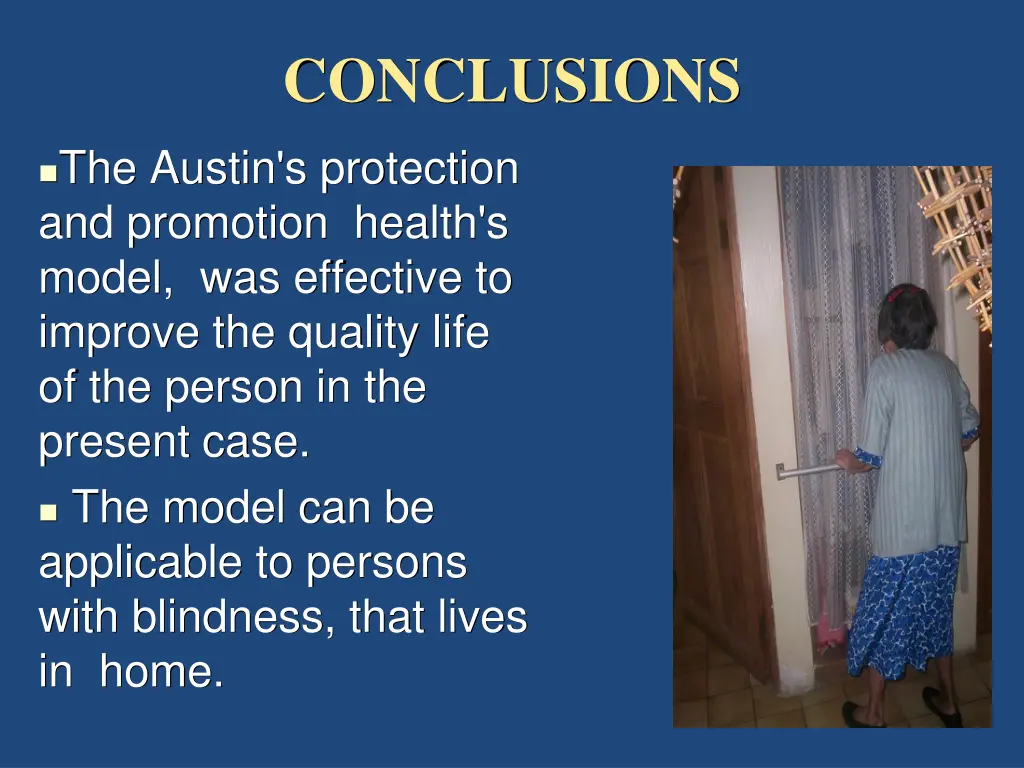 CONCLUSIONS

The Austin's protection and promotion health's model, was effective to improve the quality life of the person in the present case.

The model can be applicable to persons with blindness, that lives in home.